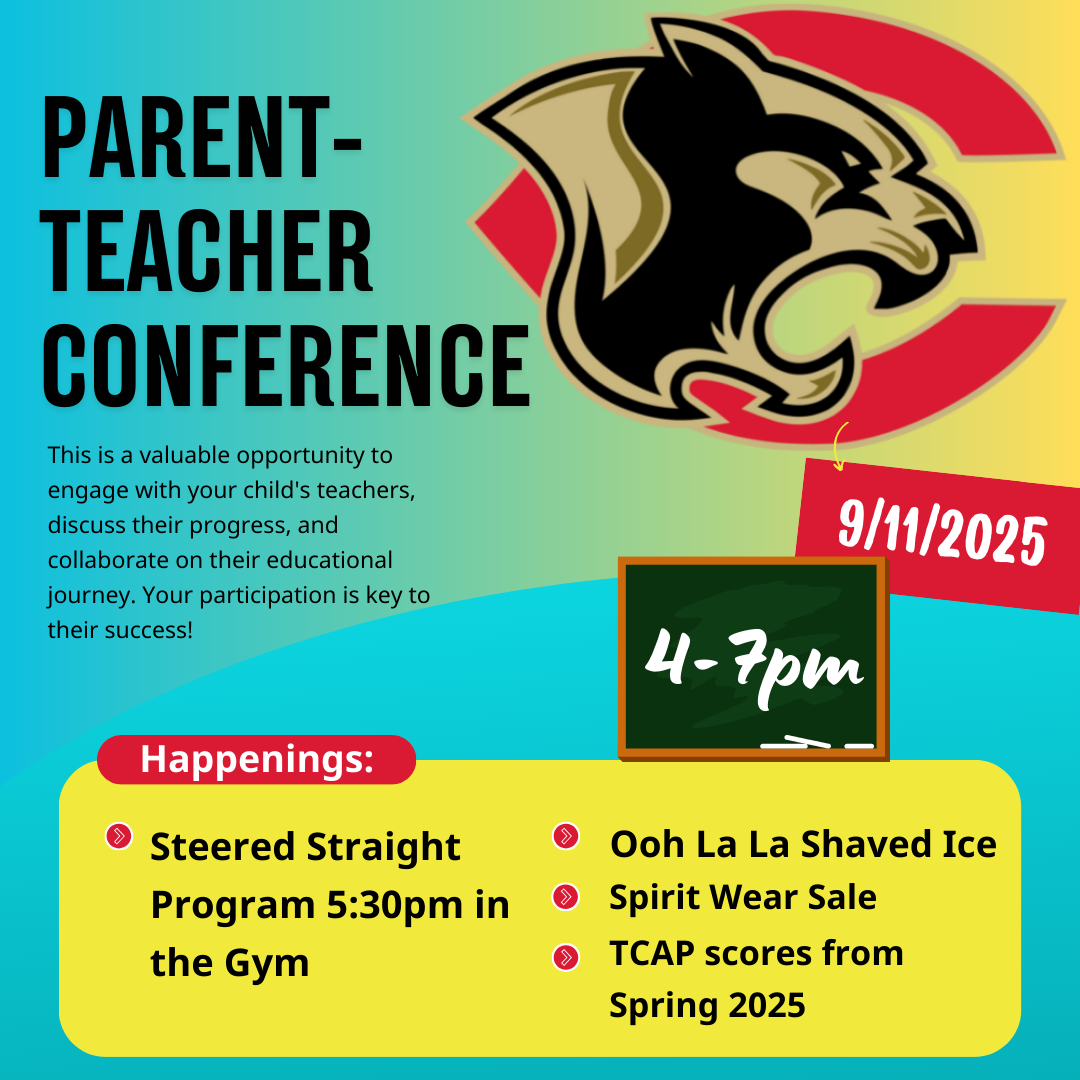 PARENT-TEACHER CONFERENCE

This is a valuable opportunity to engage with your child's teachers, discuss their progress, and collaborate on their educational journey. Your participation is key to their success!

9/11/2025

4-7pm

Happenings:

Steered Straight Program 5:30pm in the Gym

Ooh La La Shaved Ice

Spirit Wear Sale

TCAP scores from Spring 2025